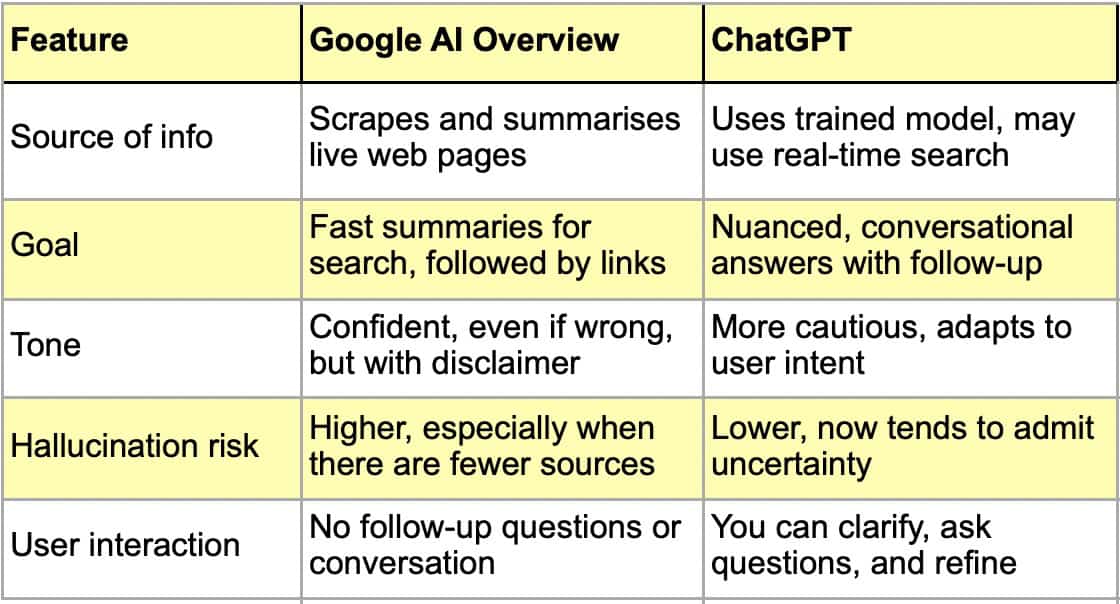 | Feature | Google AI Overview | ChatGPT |
|---|---|---|
| Source of info | Scrapes and summarises live web pages | Uses trained model, may use real-time search |
| Goal | Fast summaries for search, followed by links | Nuanced, conversational answers with follow-up |
| Tone | Confident, even if wrong, but with disclaimer | More cautious, adapts to user intent |
| Hallucination risk | Higher, especially when there are fewer sources | Lower, now tends to admit uncertainty |
| User interaction | No follow-up questions or conversation | You can clarify, ask questions, and refine |